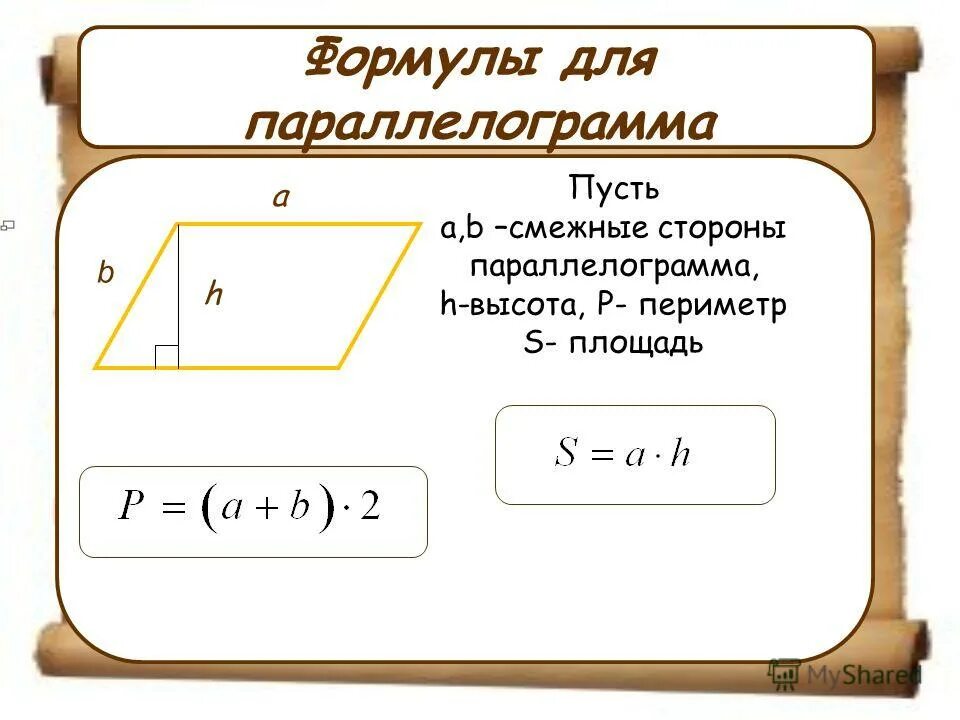 Формулы для параллелограмма

a

b

h

Пусть
a,b –смежные стороны параллелограмма,
h-высота, P- периметр
S- площадь

$S = a \cdot h$

$P = (a + b) \cdot 2$

MyShared